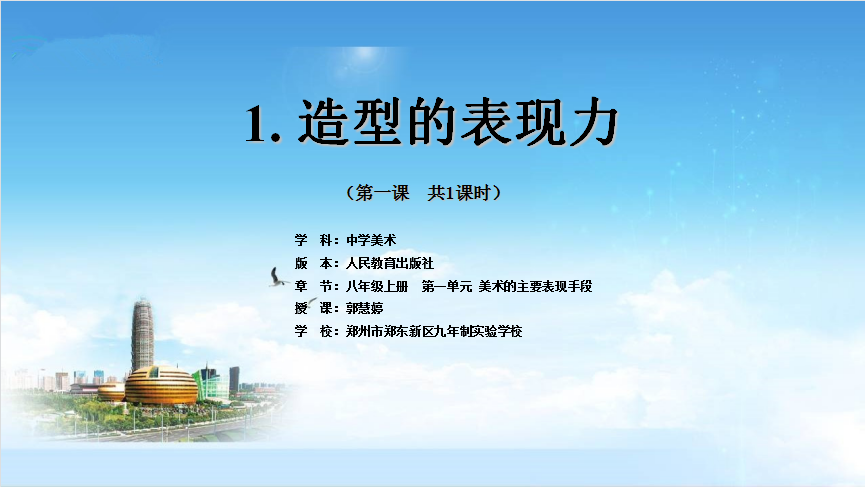 1. 造型的表现力

（第一课　共1课时）

学　科：中学美术
版　本：人民教育出版社
章　节：八年级上册　第一单元 美术的主要表现手段
授　课：郭慧婷
学　校：郑州市郑东新区九年制实验学校